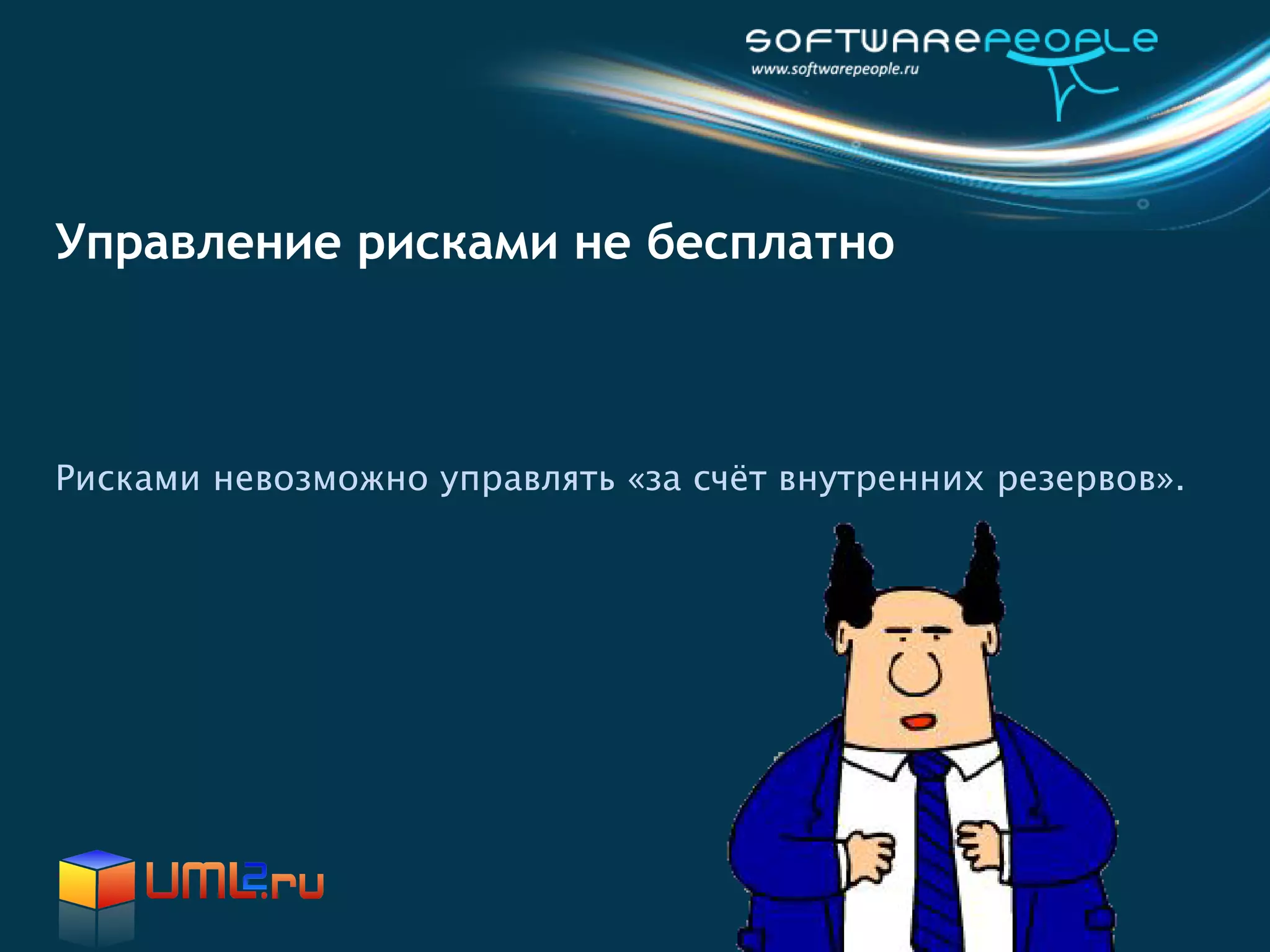 SOFTWAREPEOPLE
www.softwarepeople.ru

Управление рисками не бесплатно

Рисками невозможно управлять «за счёт внутренних резервов».

UML2.ru